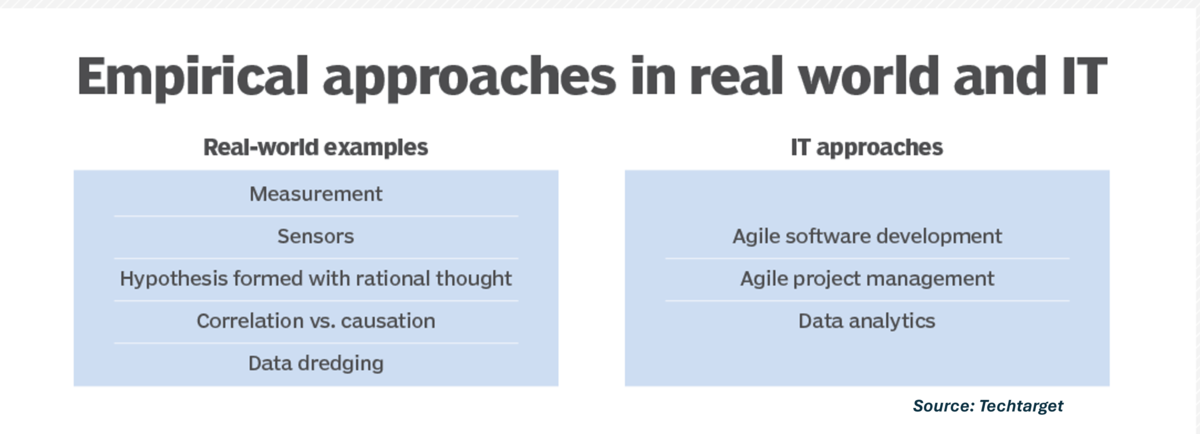 Empirical approaches in real world and IT

Real-world examples

Measurement
Sensors
Hypothesis formed with rational thought
Correlation vs. causation
Data dredging

IT approaches

Agile software development
Agile project management
Data analytics

Source: Techtarget